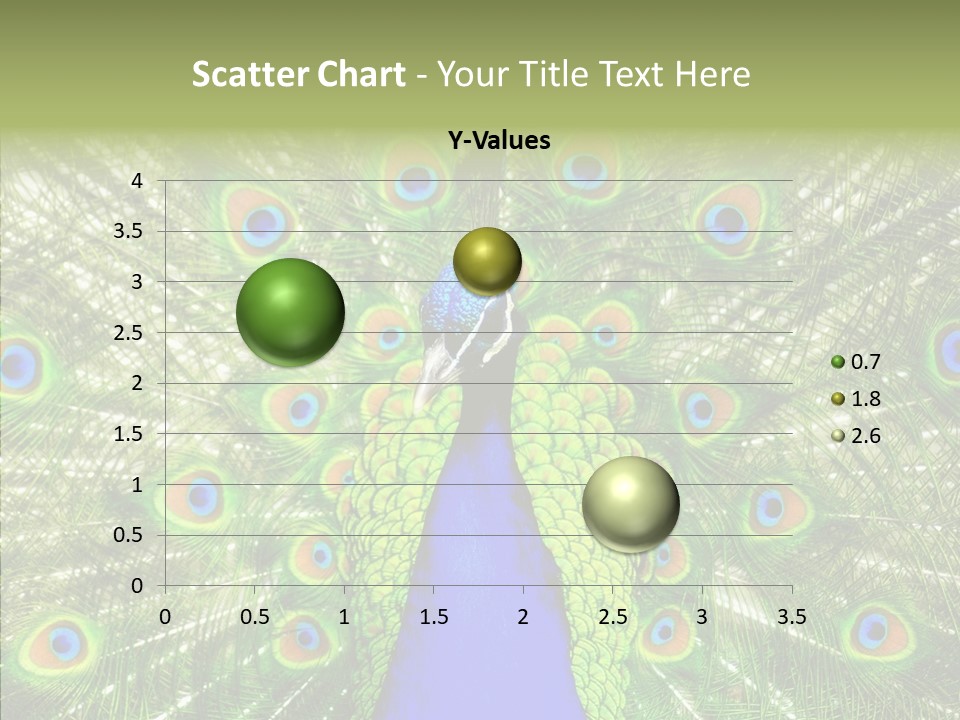 Scatter Chart - Your Title Text Here

Y-Values

4
3.5
3
2.5
2
1.5
1
0.5
0

0 0.5 1 1.5 2 2.5 3 3.5

0.7
1.8
2.6